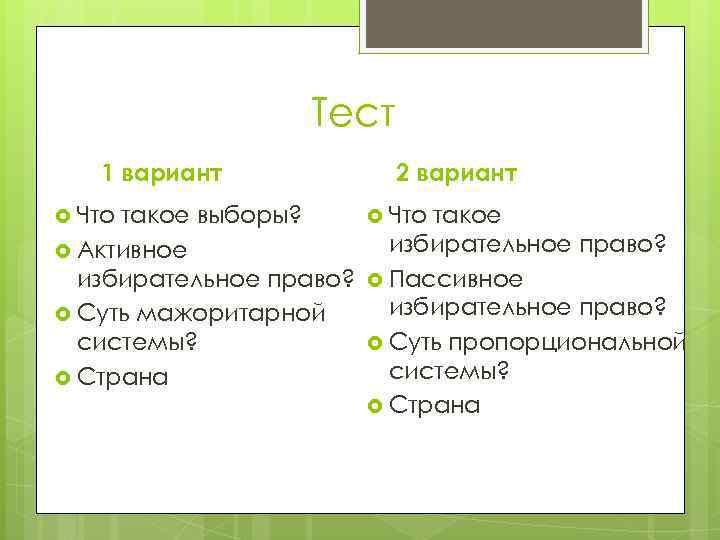 Тест

1 вариант

Что такое выборы?
Активное избирательное право?
Суть мажоритарной системы?
Страна

2 вариант

Что такое избирательное право?
Пассивное избирательное право?
Суть пропорциональной системы?
Страна